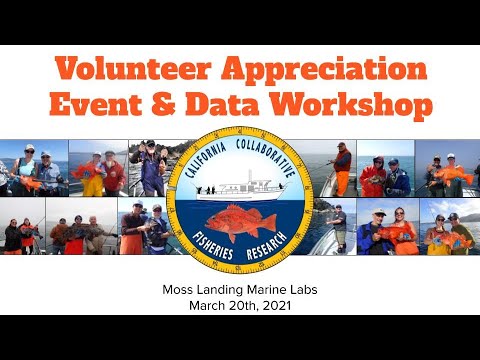 Volunteer Appreciation Event & Data Workshop

CALIFORNIA COLLABORATIVE FISHERIES RESEARCH

Moss Landing Marine Labs
March 20th, 2021